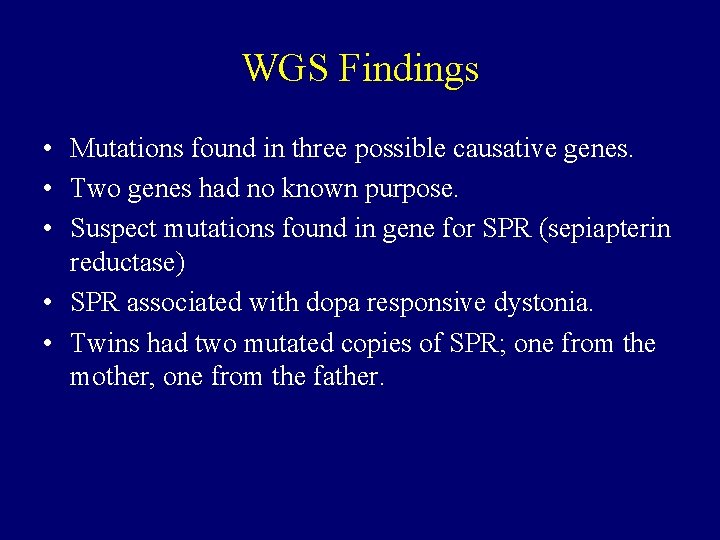 WGS Findings

• Mutations found in three possible causative genes.
• Two genes had no known purpose.
• Suspect mutations found in gene for SPR (sepiapterin reductase)
• SPR associated with dopa responsive dystonia.
• Twins had two mutated copies of SPR; one from the mother, one from the father.